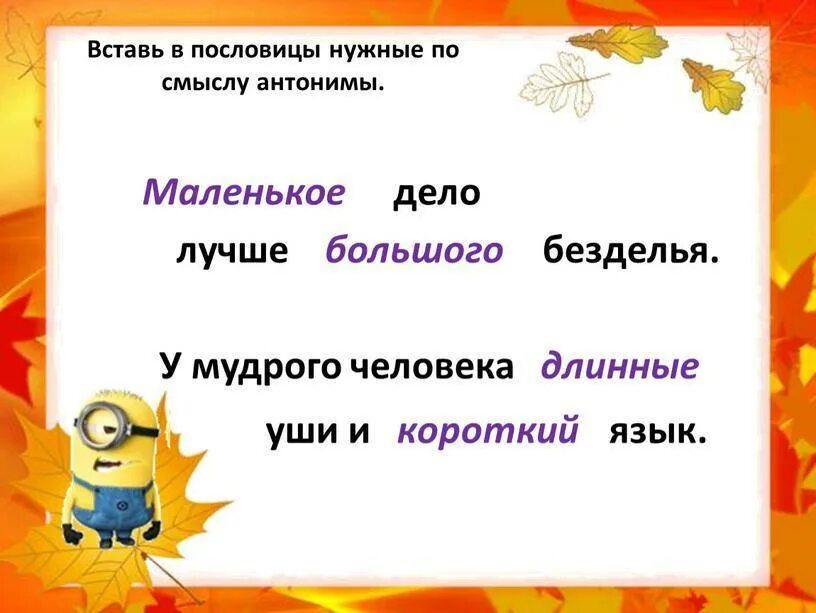 Вставь в пословицы нужные по смыслу антонимы.

Маленькое дело лучше большого безделья.

У мудрого человека длинные уши и короткий язык.